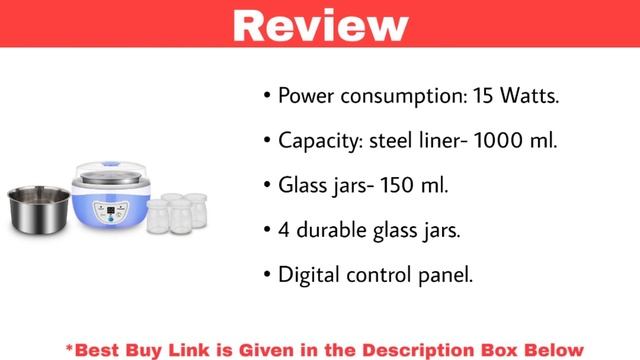 Review

• Power consumption: 15 Watts.

• Capacity: steel liner- 1000 ml.

• Glass jars- 150 ml.

• 4 durable glass jars.

• Digital control panel.

*Best Buy Link is Given in the Description Box Below